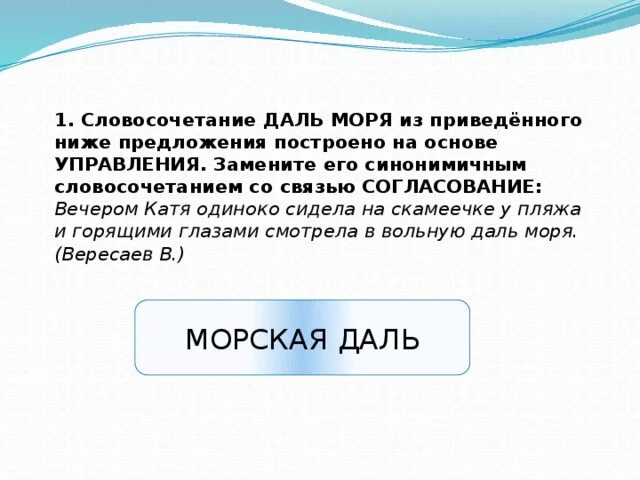 1. Словосочетание ДАЛЬ МОРЯ из приведённого ниже предложения построено на основе УПРАВЛЕНИЯ. Замените его синонимичным словосочетанием со связью СОГЛАСОВАНИЕ: Вечером Катя одиноко сидела на скамеечке у пляжа и горящими глазами смотрела в вольную даль моря. (Вересаев В.)

МОРСКАЯ ДАЛЬ